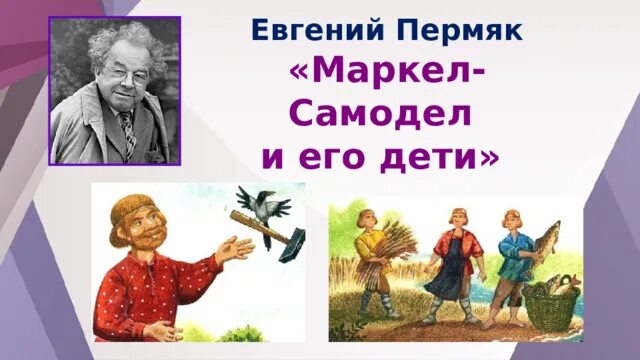 Евгений Пермяк
«Маркел-Самодел и его дети»